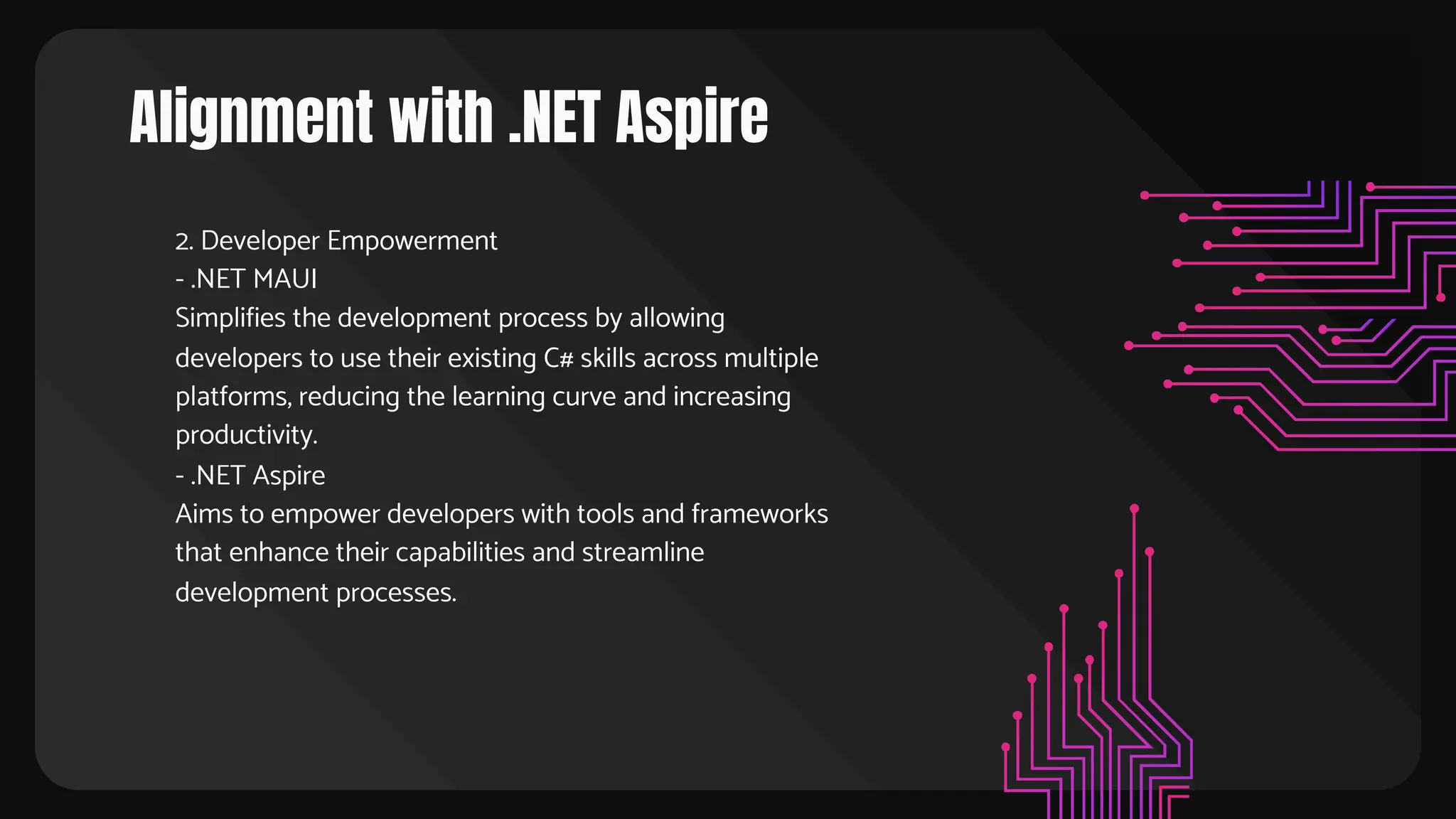 Alignment with .NET Aspire

2. Developer Empowerment
- .NET MAUI
Simplifies the development process by allowing developers to use their existing C# skills across multiple platforms, reducing the learning curve and increasing productivity.
- .NET Aspire
Aims to empower developers with tools and frameworks that enhance their capabilities and streamline development processes.